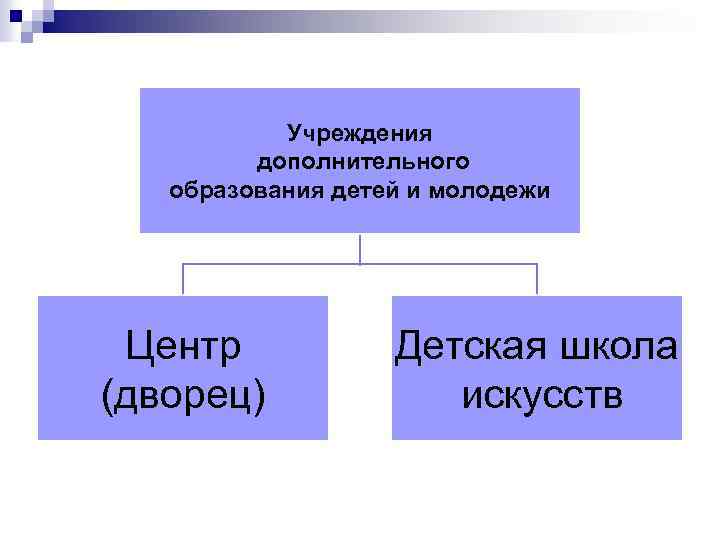 Учреждения дополнительного образования детей и молодежи

Центр (дворец)

Детская школа искусств